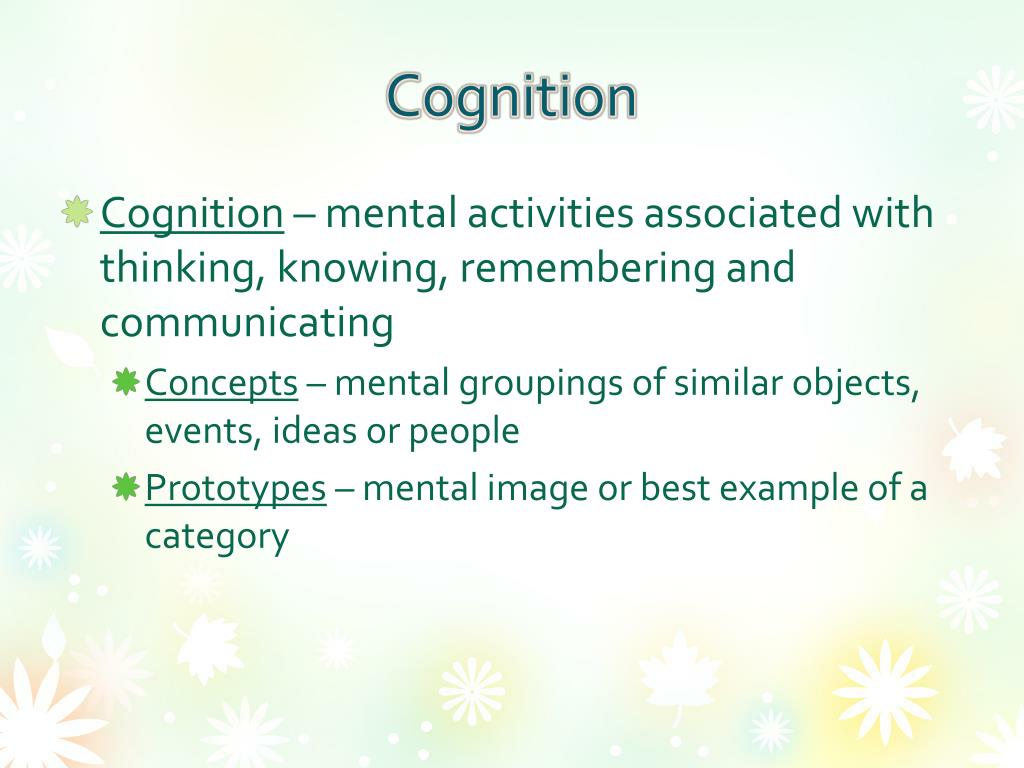 Cognition

Cognition – mental activities associated with thinking, knowing, remembering and communicating

Concepts – mental groupings of similar objects, events, ideas or people

Prototypes – mental image or best example of a category